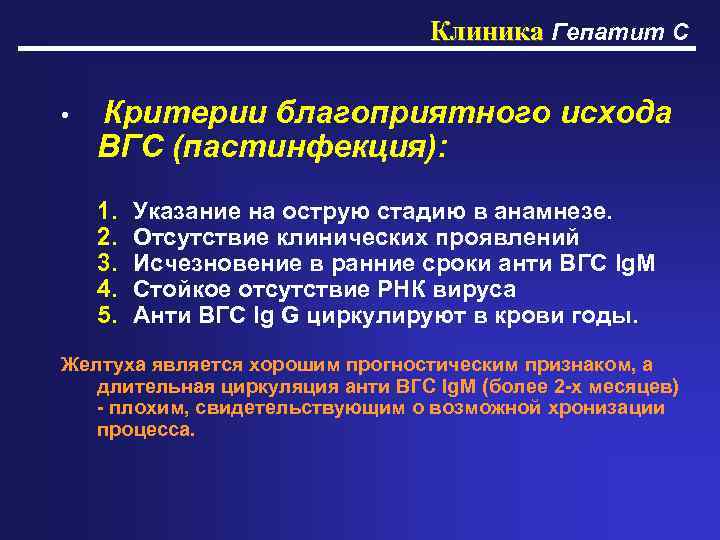 Клиника Гепатит С

• Критерии благоприятного исхода ВГС (пастинфекция):

1. Указание на острую стадию в анамнезе.
2. Отсутствие клинических проявлений
3. Исчезновение в ранние сроки анти ВГС IgM
4. Стойкое отсутствие РНК вируса
5. Анти ВГС Ig G циркулируют в крови годы.

Желтуха является хорошим прогностическим признаком, а длительная циркуляция анти ВГС IgM (более 2-х месяцев) - плохим, свидетельствующим о возможной хронизации процесса.